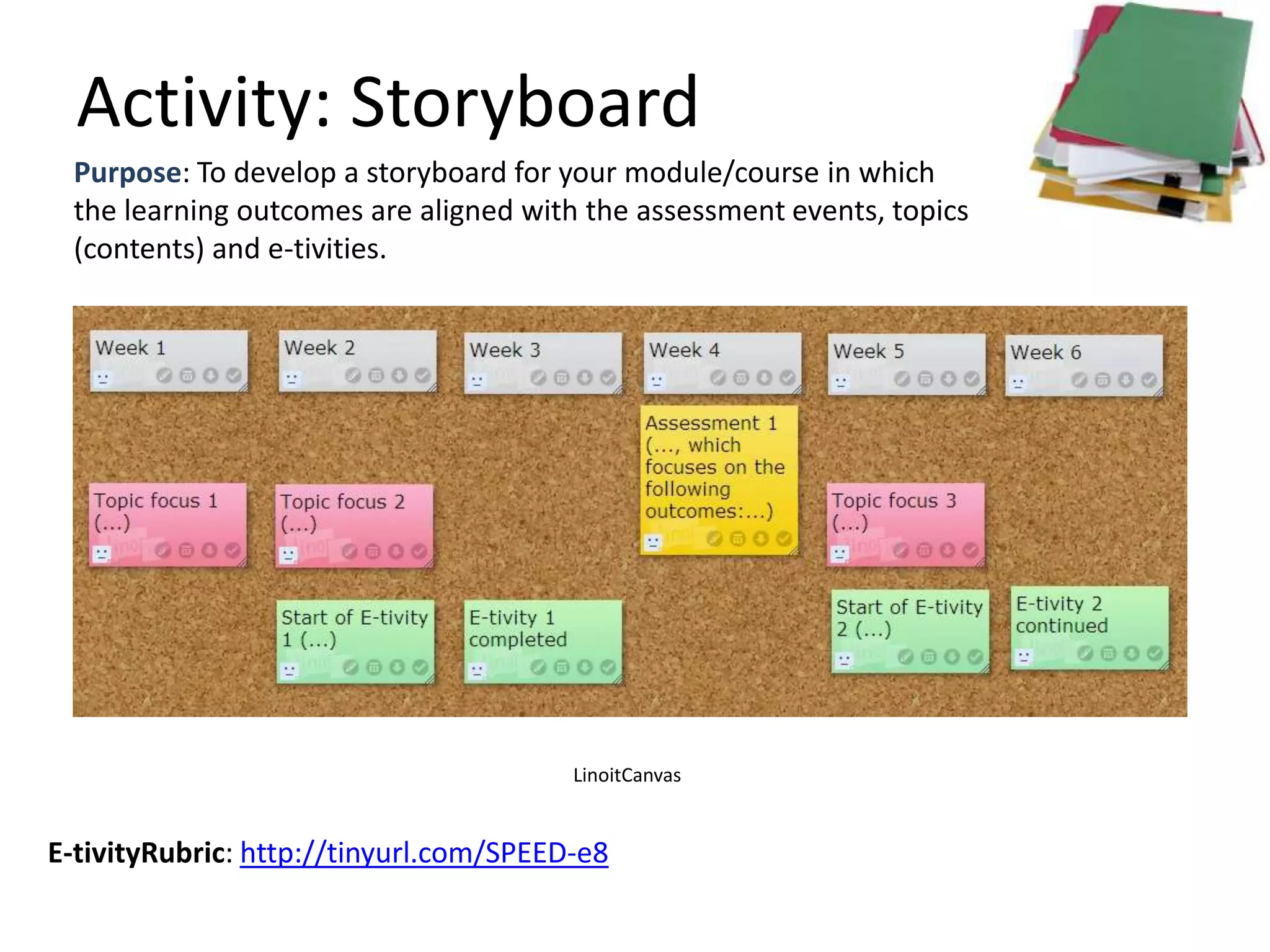 Activity: Storyboard

Purpose: To develop a storyboard for your module/course in which the learning outcomes are aligned with the assessment events, topics (contents) and e-tivities.

Week 1

Week 2

Week 3

Week 4

Week 5

Week 6

Assessment 1 (..., which focuses on the following outcomes:...)

Topic focus 1 (...)

Topic focus 2 (...)

Topic focus 3 (...)

Start of E-tivity 1 (...)

E-tivity 1 completed

Start of E-tivity 2 (...)

E-tivity 2 continued

LinoitCanvas

E-tivityRubric: http://tinyurl.com/SPEED-e8